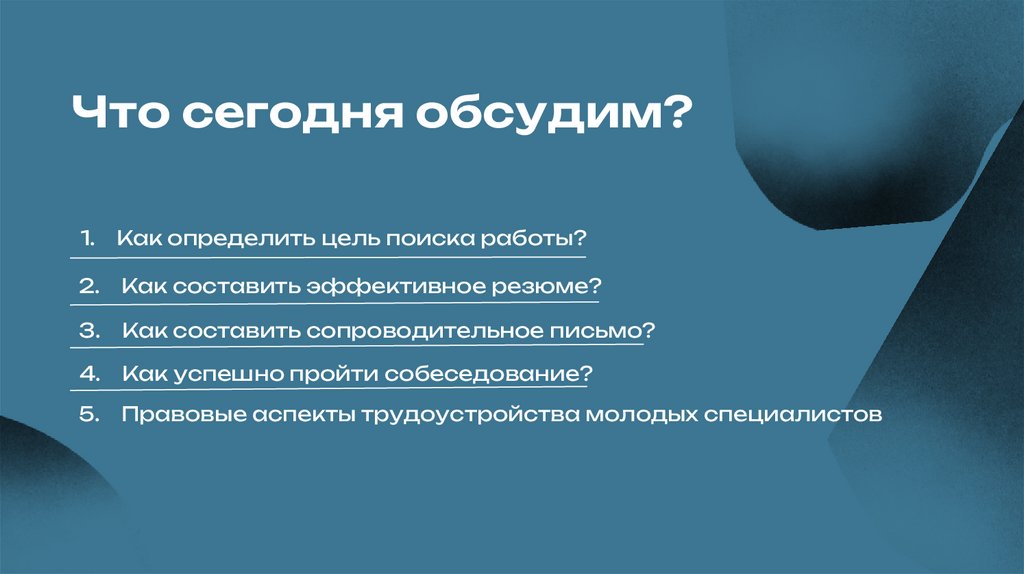 Что сегодня обсудим?

1. Как определить цель поиска работы?
2. Как составить эффективное резюме?
3. Как составить сопроводительное письмо?
4. Как успешно пройти собеседование?
5. Правовые аспекты трудоустройства молодых специалистов